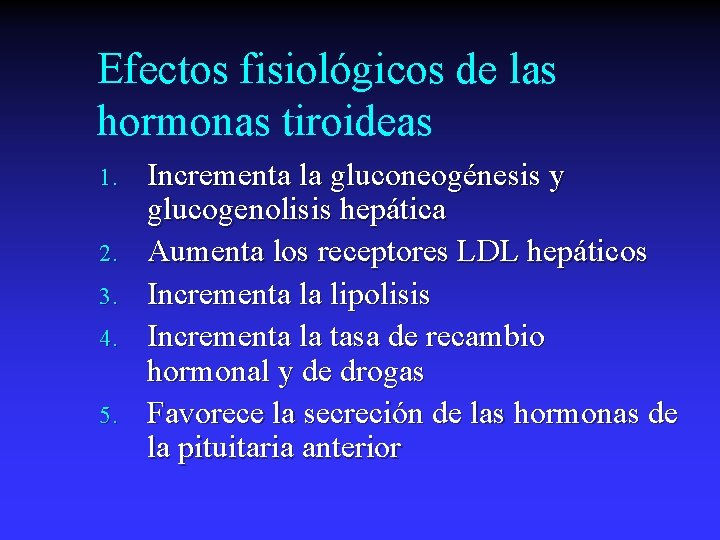 Efectos fisiológicos de las hormonas tiroideas

1. Incrementa la gluconeogénesis y glucogenolisis hepática
2. Aumenta los receptores LDL hepáticos
3. Incrementa la lipolisis
4. Incrementa la tasa de recambio hormonal y de drogas
5. Favorece la secreción de las hormonas de la pituitaria anterior